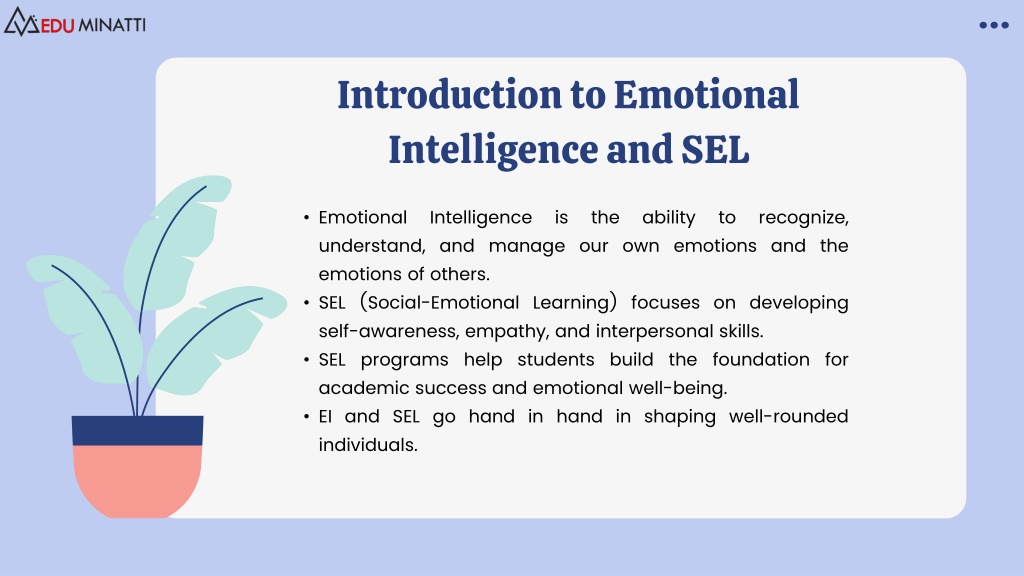 EDU MINATTI

Introduction to Emotional Intelligence and SEL

• Emotional Intelligence is the ability to recognize, understand, and manage our own emotions and the emotions of others.
• SEL (Social-Emotional Learning) focuses on developing self-awareness, empathy, and interpersonal skills.
• SEL programs help students build the foundation for academic success and emotional well-being.
• EI and SEL go hand in hand in shaping well-rounded individuals.